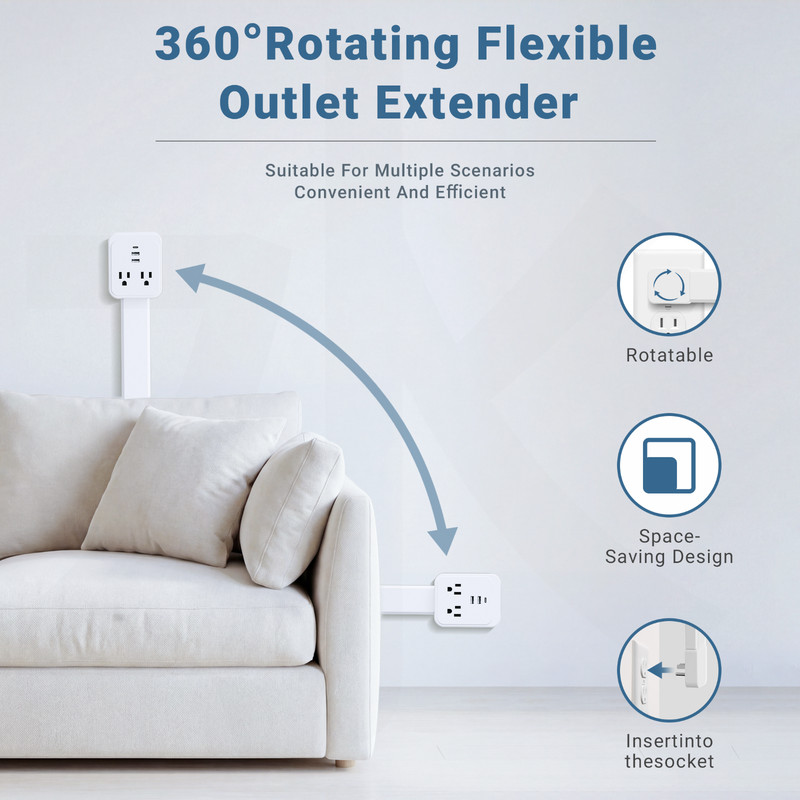 360°Rotating Flexible Outlet Extender

Suitable For Multiple Scenarios
Convenient And Efficient

Rotatable

Space-Saving Design

Insertinto thesocket